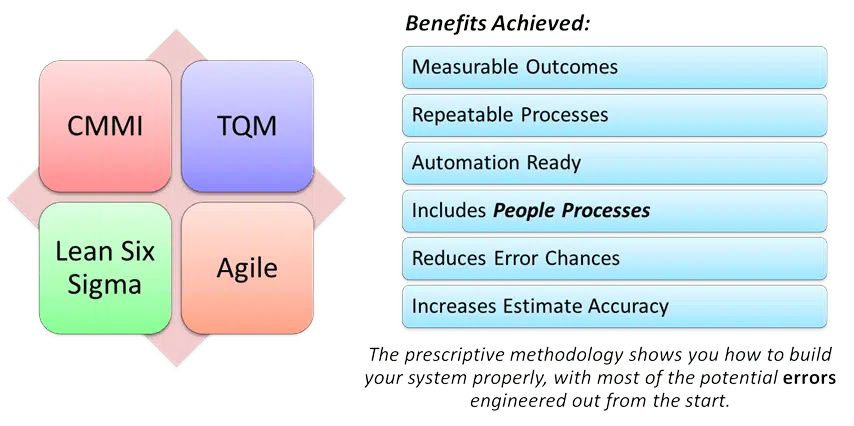 CMMI

TQM

Lean Six Sigma

Agile

Benefits Achieved:

Measurable Outcomes

Repeatable Processes

Automation Ready

Includes People Processes

Reduces Error Chances

Increases Estimate Accuracy

The prescriptive methodology shows you how to build your system properly, with most of the potential errors engineered out from the start.